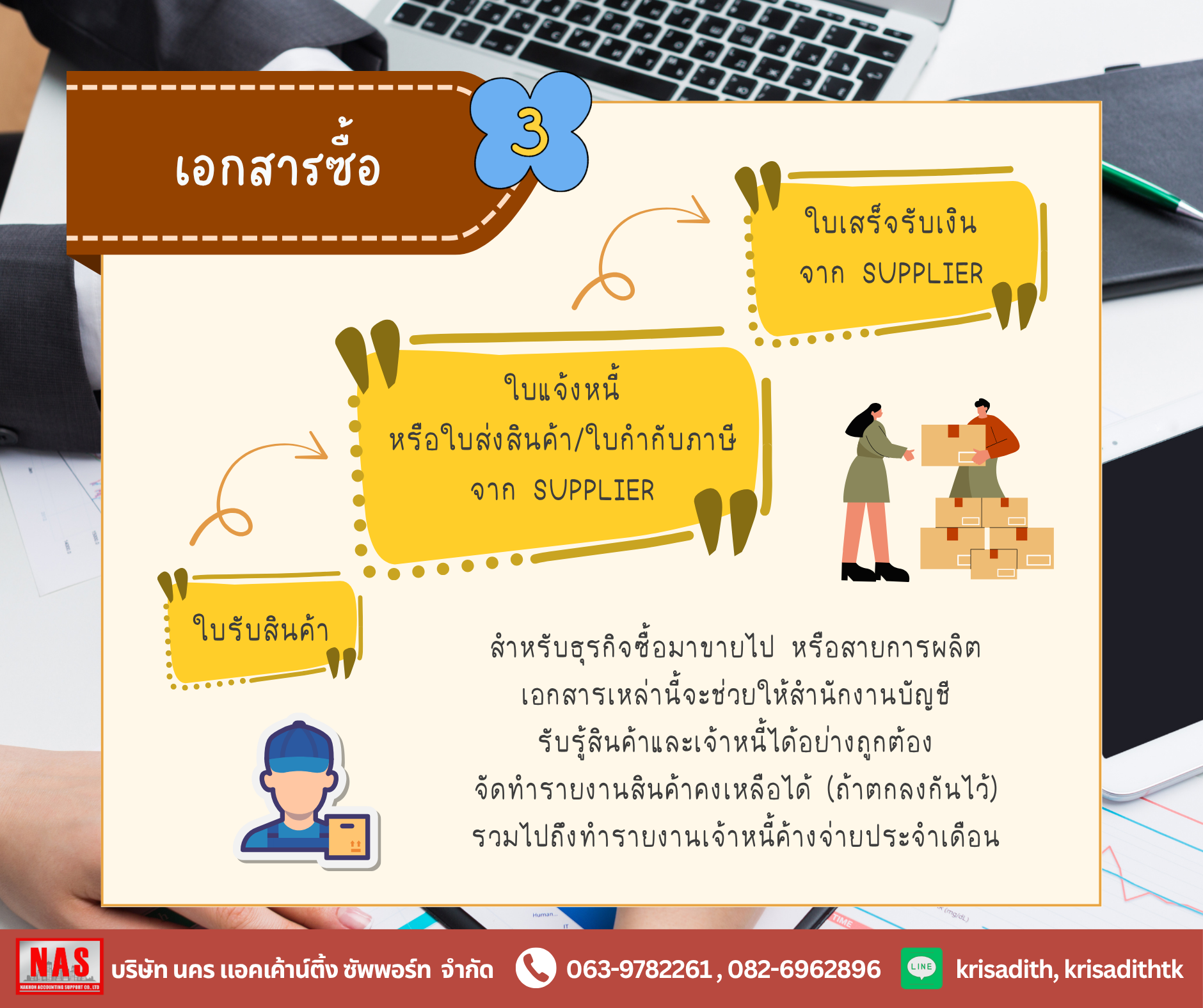 เอกสารซื้อ

3

ใบเสร็จรับเงิน
จาก SUPPLIER

ใบแจ้งหนี้
หรือใบส่งสินค้า/ใบกำกับภาษี
จาก SUPPLIER

ใบรับสินค้า

สำหรับธุรกิจซื้อมาขายไป หรือสายการผลิต
เอกสารเหล่านี้จะช่วยให้สำนักงานบัญชี
รับรู้สินค้าและเจ้าหนี้ได้อย่างถูกต้อง
จัดทำรายงานสินค้าคงเหลือได้ (ถ้าตกลงกันไว้)
รวมไปถึงทำรายงานเจ้าหนี้ค้างจ่ายประจำเดือน

NAS
NAKHON ACCOUNTING SUPPORT CO., LTD

บริษัท นคร แอคเค้าน์ติ้ง ซัพพอร์ท จำกัด

063-9782261 , 082-6962896

LINE

krisadith, krisadithtk